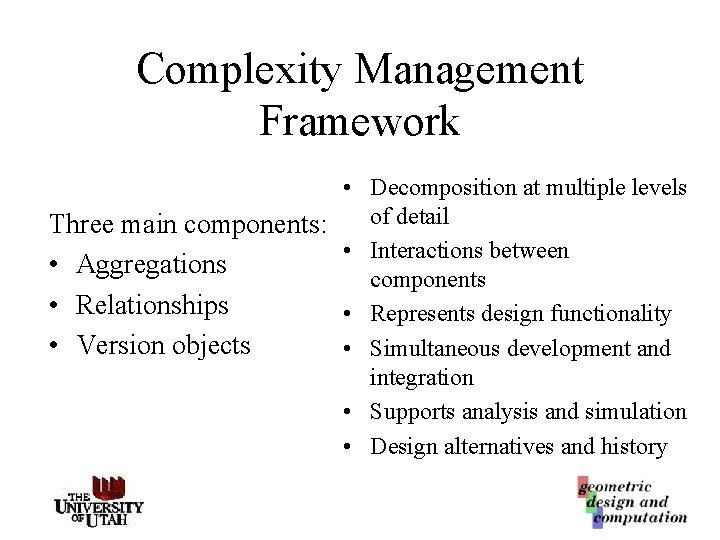 Complexity Management Framework

Three main components:
• Aggregations
• Relationships
• Version objects

• Decomposition at multiple levels of detail
• Interactions between components
• Represents design functionality
• Simultaneous development and integration
• Supports analysis and simulation
• Design alternatives and history

THE UNIVERSITY OF UTAH

geometric design and computation